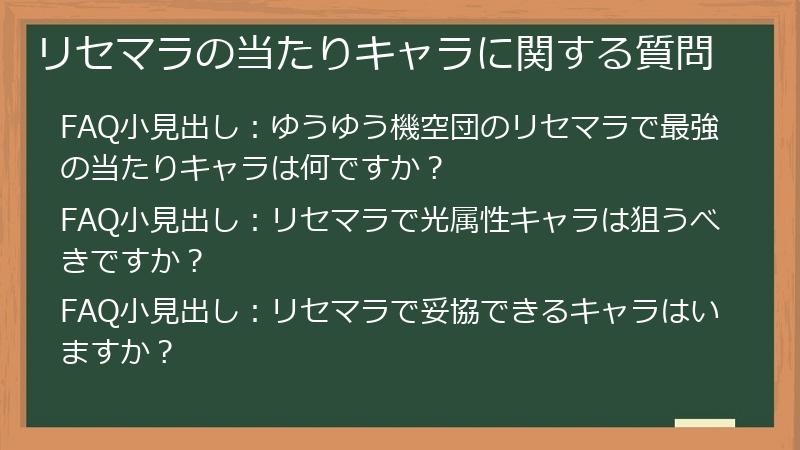 リセマラの当たりキャラに関する質問

FAQ小見出し：ゆうゆう機空団のリセマラで最強の当たりキャラは何ですか？

FAQ小見出し：リセマラで光属性キャラは狙うべきですか？

FAQ小見出し：リセマラで妥協できるキャラはいますか？